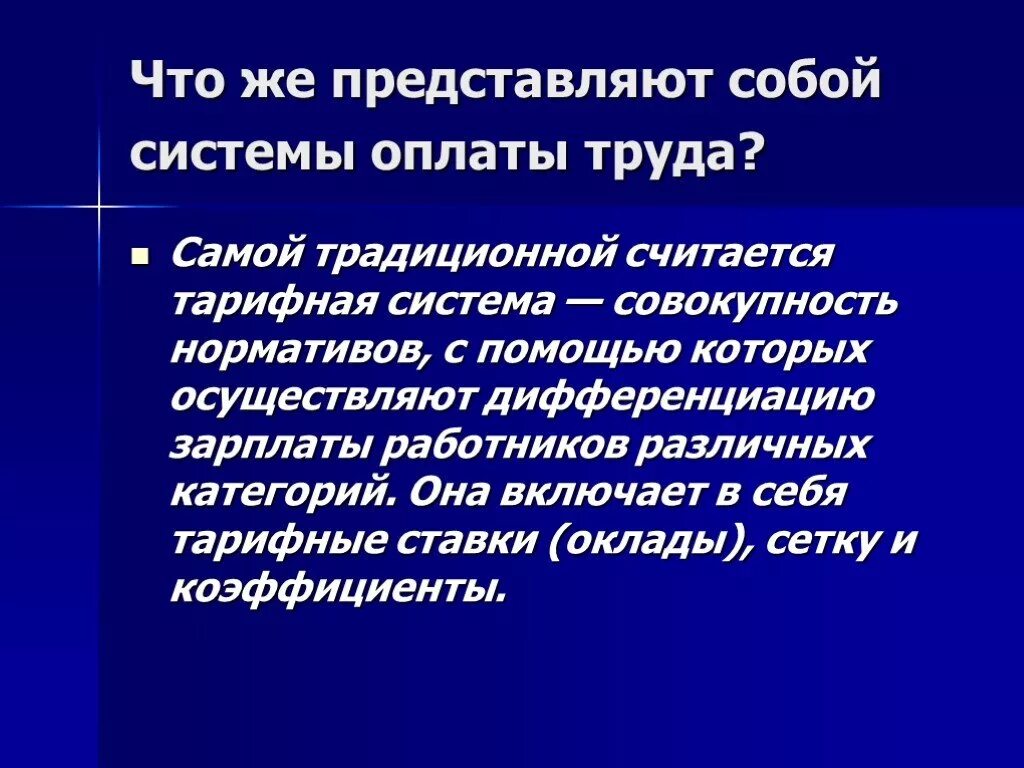 Что же представляют собой системы оплаты труда?

Самой традиционной считается тарифная система — совокупность нормативов, с помощью которых осуществляют дифференциацию зарплаты работников различных категорий. Она включает в себя тарифные ставки (оклады), сетку и коэффициенты.